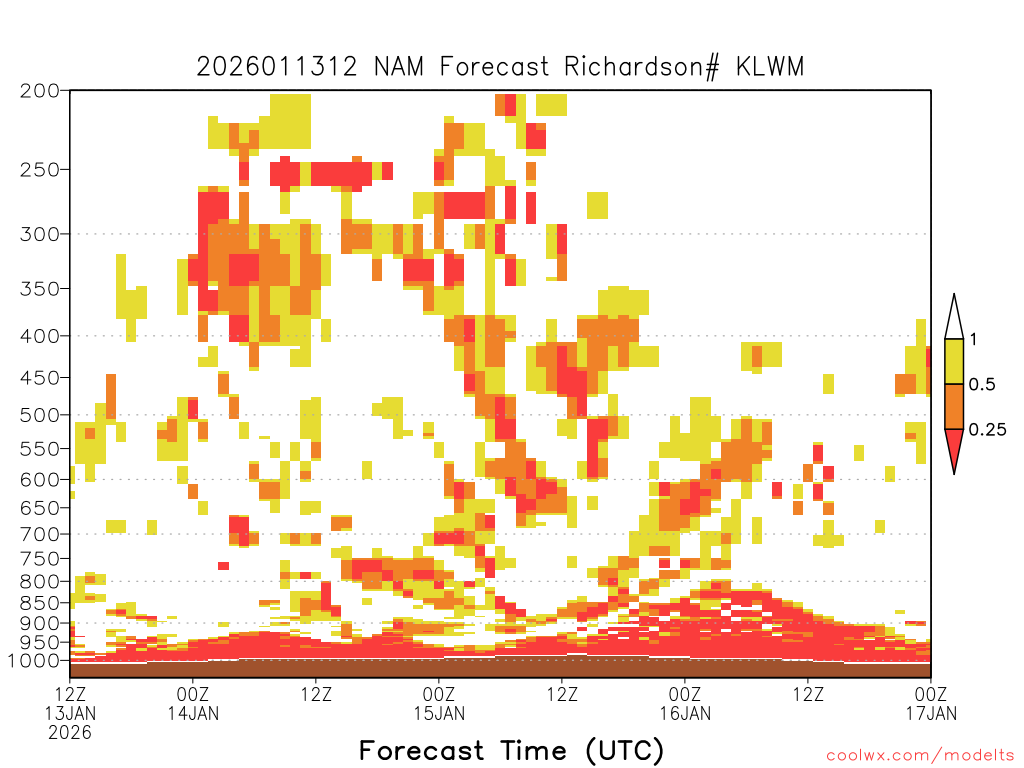 2026011312 NAM Forecast Richardson# KLWM

200
250
300
350
400
450
500
550
600
650
700
750
800
850
900
950
1000

1
0.5
0.25

12Z
13JAN
2026
00Z
14JAN
12Z
00Z
15JAN
12Z
00Z
16JAN
12Z
00Z
17JAN

Forecast Time (UTC)

coolwx.com/modelts